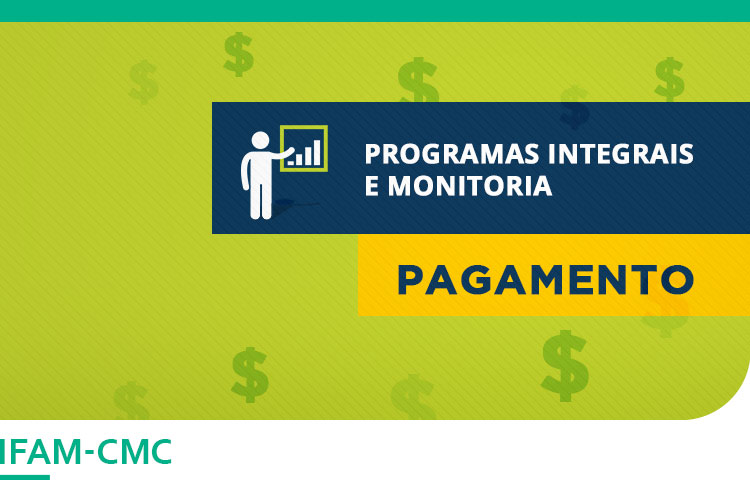 PROGRAMAS INTEGRAIS E MONITORIA

PAGAMENTO

IFAM-CMC